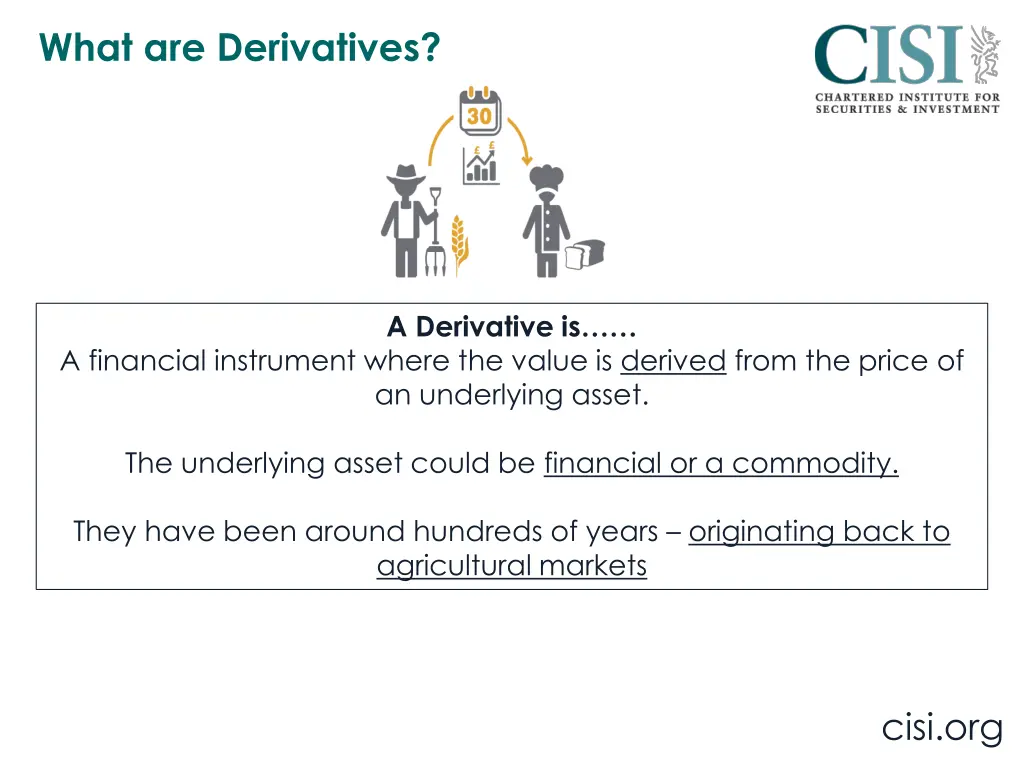 What are Derivatives?

CISI
CHARTERED INSTITUTE FOR SECURITIES & INVESTMENT

30

£ £

A Derivative is……
A financial instrument where the value is derived from the price of an underlying asset.

The underlying asset could be financial or a commodity.

They have been around hundreds of years – originating back to agricultural markets

cisi.org